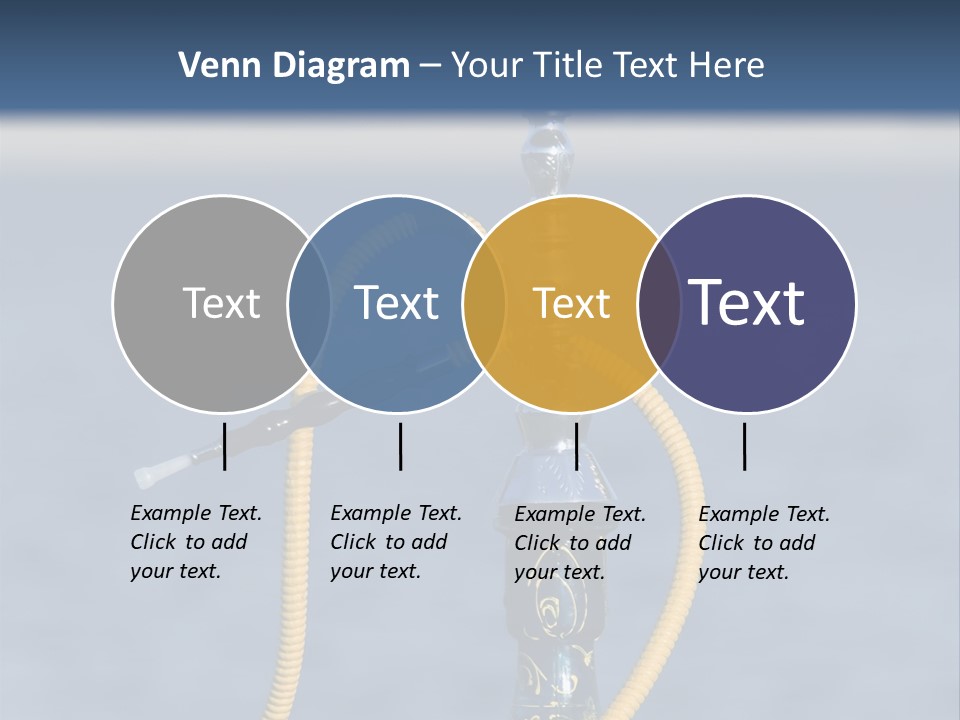 Venn Diagram – Your Title Text Here

Text

Text

Text

Text

Example Text. Click to add your text.

Example Text. Click to add your text.

Example Text. Click to add your text.

Example Text. Click to add your text.